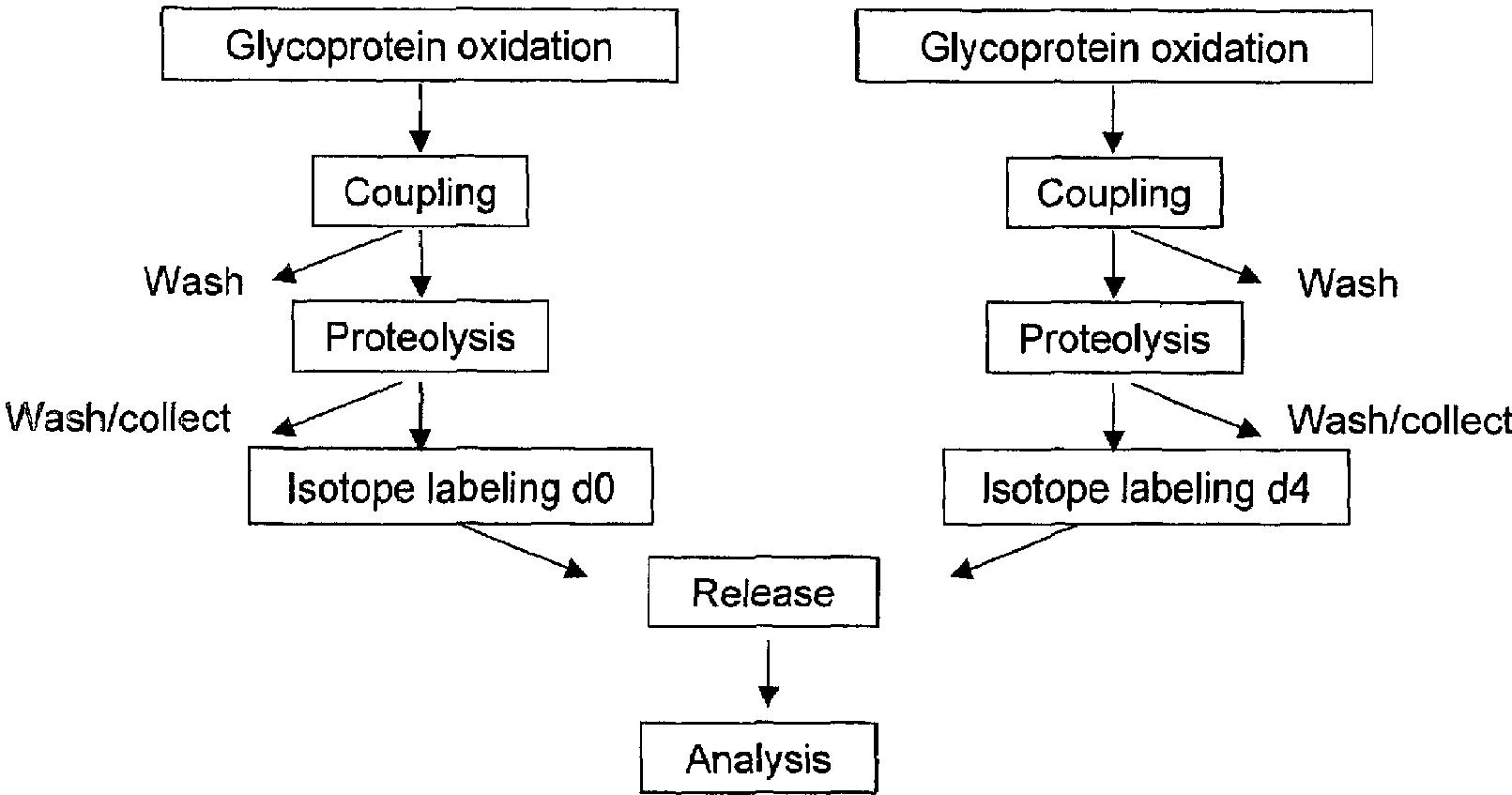 Glycoprotein oxidation

Coupling

Wash

Proteolysis

Wash/collect

Isotope labeling d0

Glycoprotein oxidation

Coupling

Wash

Proteolysis

Wash/collect

Isotope labeling d4

Release

Analysis